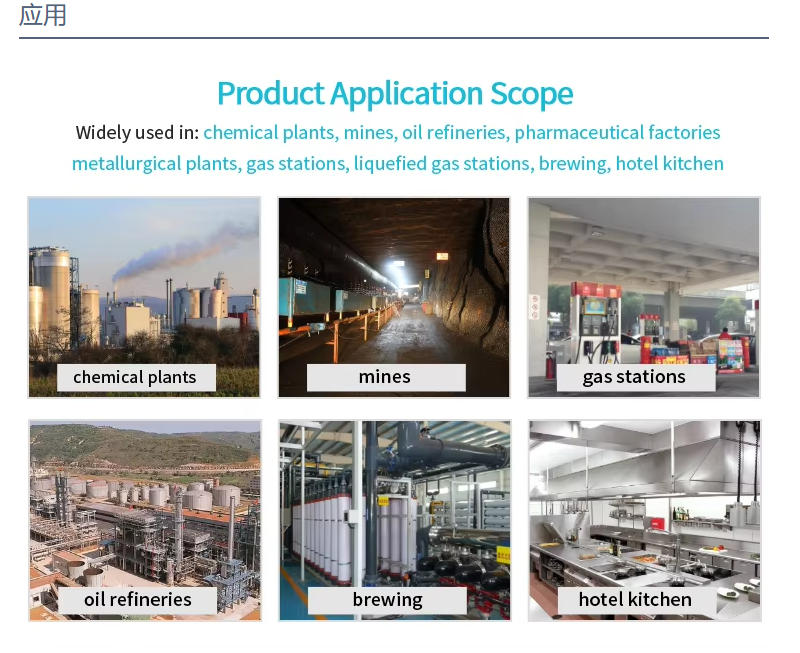 应用

Product Application Scope

Widely used in: chemical plants, mines, oil refineries, pharmaceutical factories metallurgical plants, gas stations, liquefied gas stations, brewing, hotel kitchen

chemical plants

mines

gas stations

oil refineries

brewing

hotel kitchen